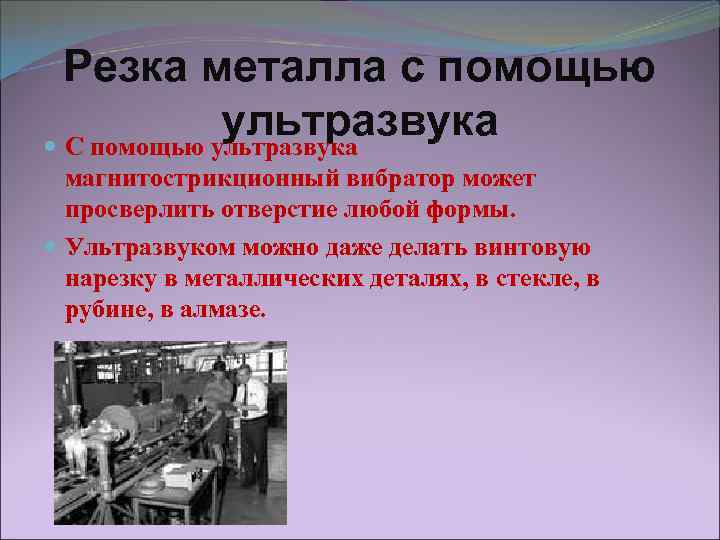 Резка металла с помощью ультразвука

С помощью ультразвука магнитострикционный вибратор может просверлить отверстие любой формы.

Ультразвуком можно даже делать винтовую нарезку в металлических деталях, в стекле, в рубине, в алмазе.